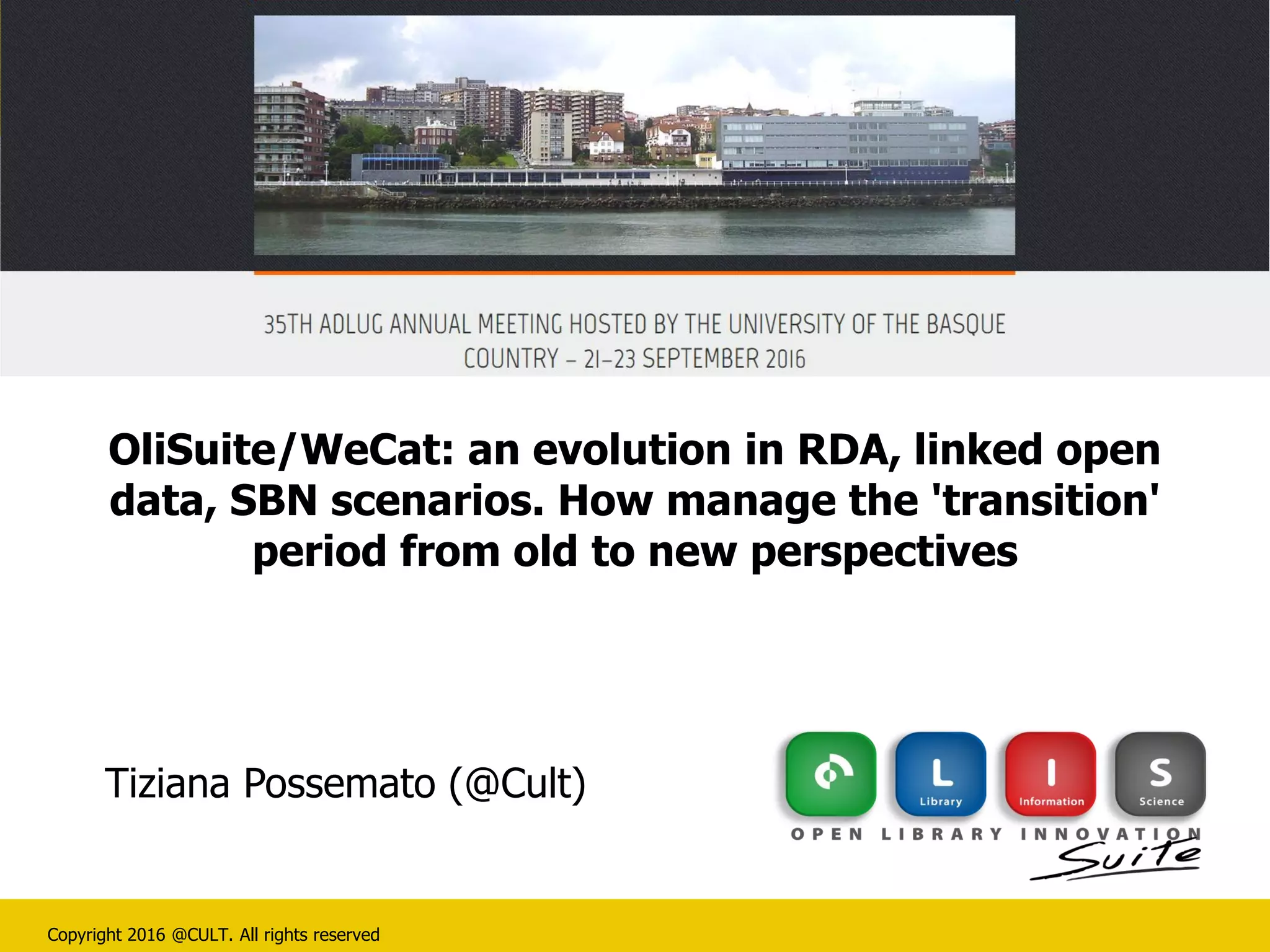 35TH ADLUG ANNUAL MEETING HOSTED BY THE UNIVERSITY OF THE BASQUE COUNTRY – 21–23 SEPTEMBER 2016

OliSuite/WeCat: an evolution in RDA, linked open data, SBN scenarios. How manage the 'transition' period from old to new perspectives

Tiziana Possemato (@Cult)

L Library
I Information
S Science

OPEN LIBRARY INNOVATION Suite

Copyright 2016 @CULT. All rights reserved